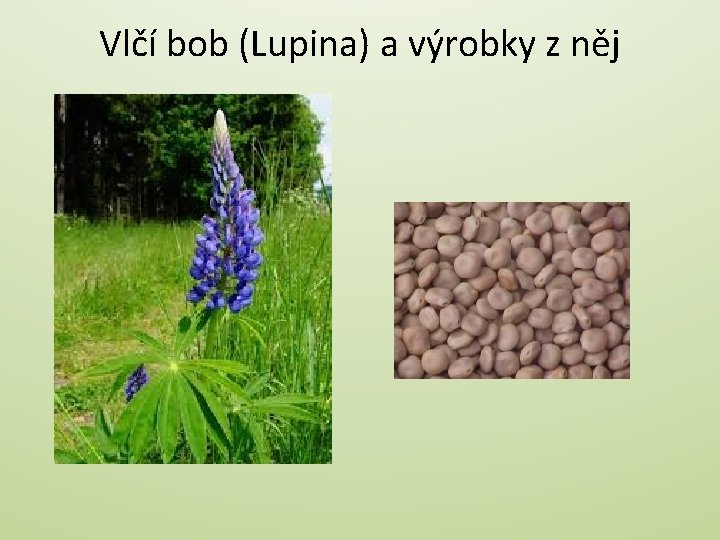 Vlčí bob (Lupina) a výrobky z něj